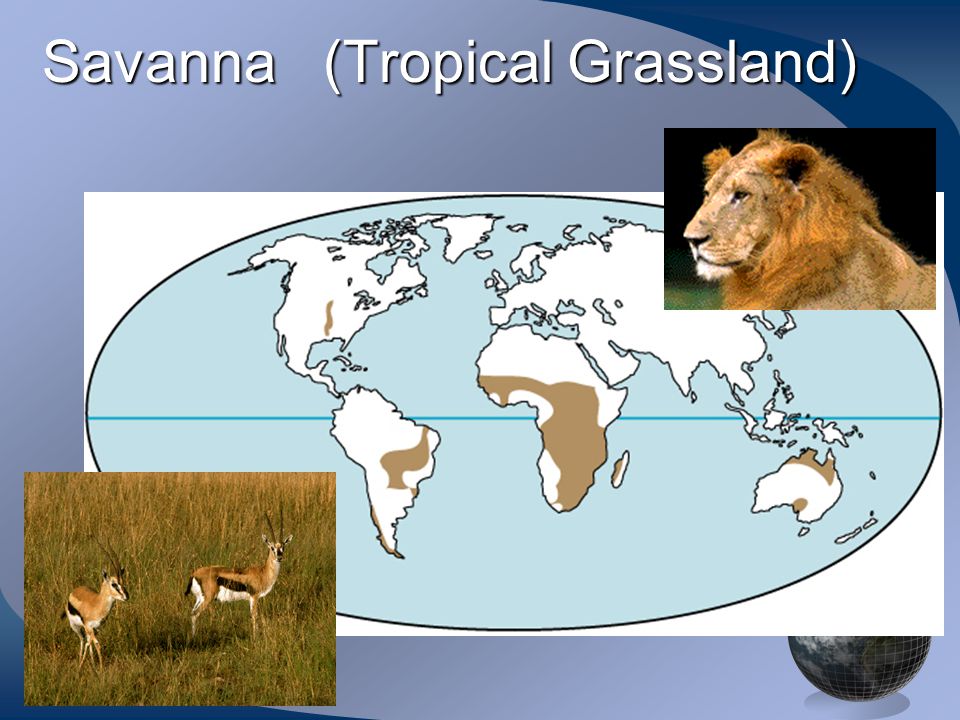 Savanna (Tropical Grassland)